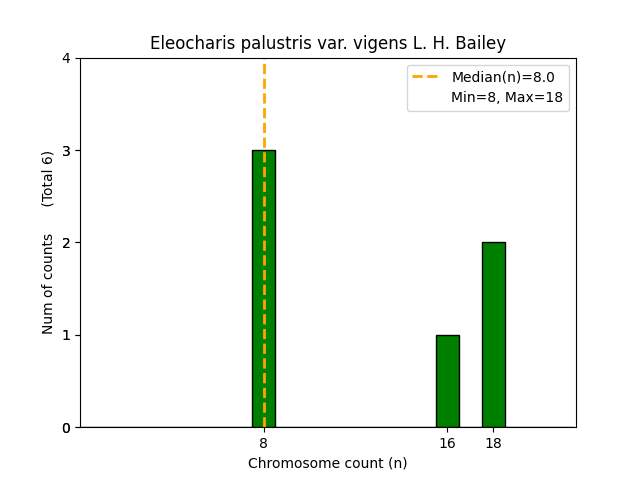 Eleocharis palustris var. vigens L. H. Bailey

Median(n)=8.0
Min=8, Max=18

Num of counts (Total 6)

4
3
2
1
0

8
16
18

Chromosome count (n)